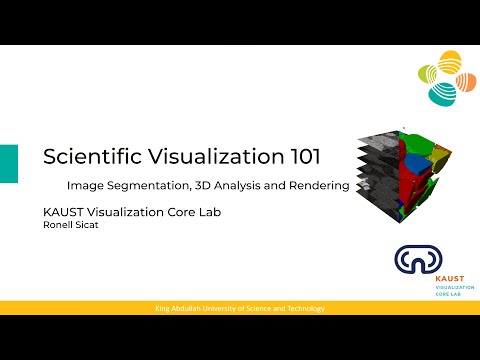 Scientific Visualization 101

Image Segmentation, 3D Analysis and Rendering

KAUST Visualization Core Lab

Ronell Sicat

KAUST
VISUALIZATION
CORE LAB

King Abdullah University of Science and Technology